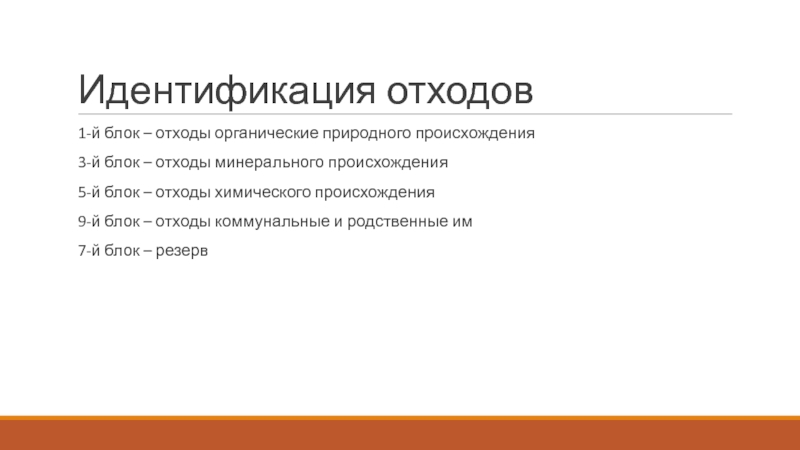 Идентификация отходов

1-й блок – отходы органические природного происхождения

3-й блок – отходы минерального происхождения

5-й блок – отходы химического происхождения

9-й блок – отходы коммунальные и родственные им

7-й блок – резерв